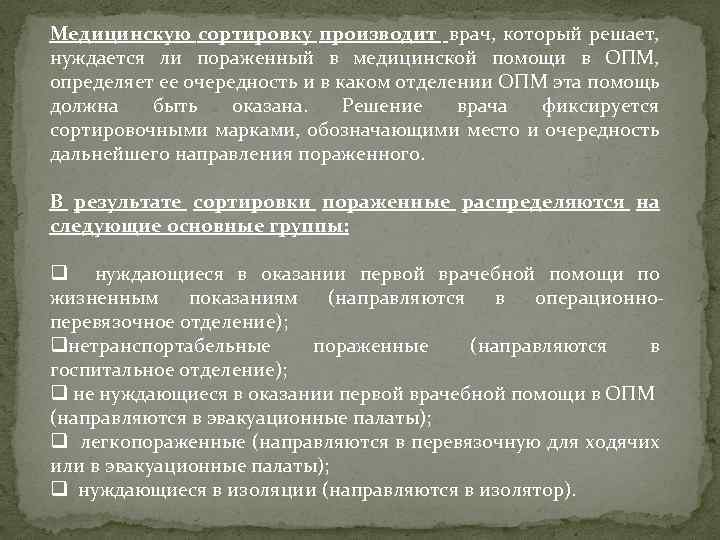 Медицинскую сортировку производит врач, который решает, нуждается ли пораженный в медицинской помощи в ОПМ, определяет ее очередность и в каком отделении ОПМ эта помощь должна быть оказана. Решение врача фиксируется сортировочными марками, обозначающими место и очередность дальнейшего направления пораженного.

В результате сортировки пораженные распределяются на следующие основные группы:

❑ нуждающиеся в оказании первой врачебной помощи по жизненным показаниям (направляются в операционно-перевязочное отделение);
❑нетранспортабельные пораженные (направляются в госпитальное отделение);
❑ не нуждающиеся в оказании первой врачебной помощи в ОПМ (направляются в эвакуационные палаты);
❑ легкопораженные (направляются в перевязочную для ходячих или в эвакуационные палаты);
❑ нуждающиеся в изоляции (направляются в изолятор).